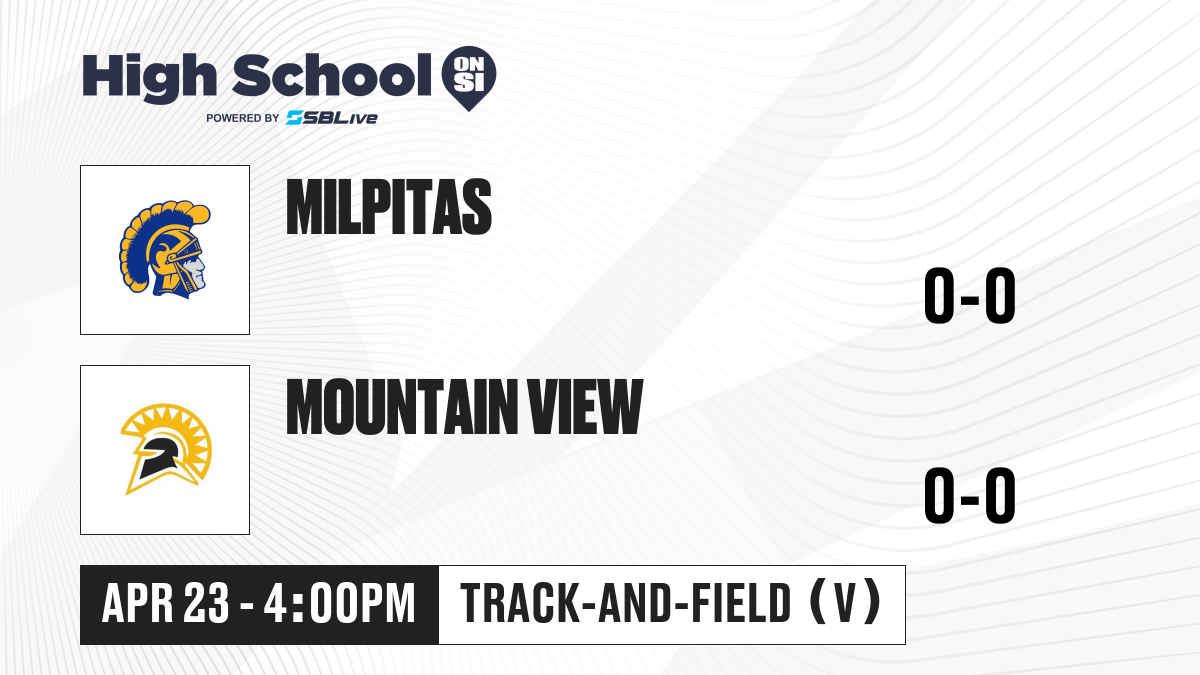 High School ON SI
POWERED BY SBLive

MILPITAS

0-0

MOUNTAIN VIEW

0-0

APR 23 - 4:00PM

TRACK-AND-FIELD (V)